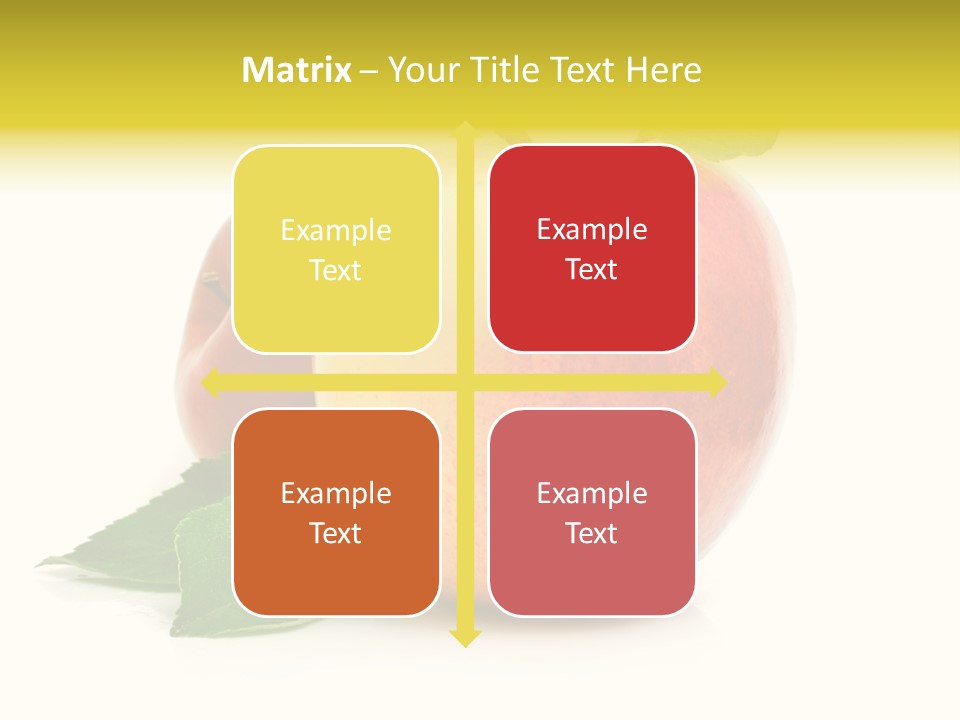 Matrix – Your Title Text Here

Example Text

Example Text

Example Text

Example Text